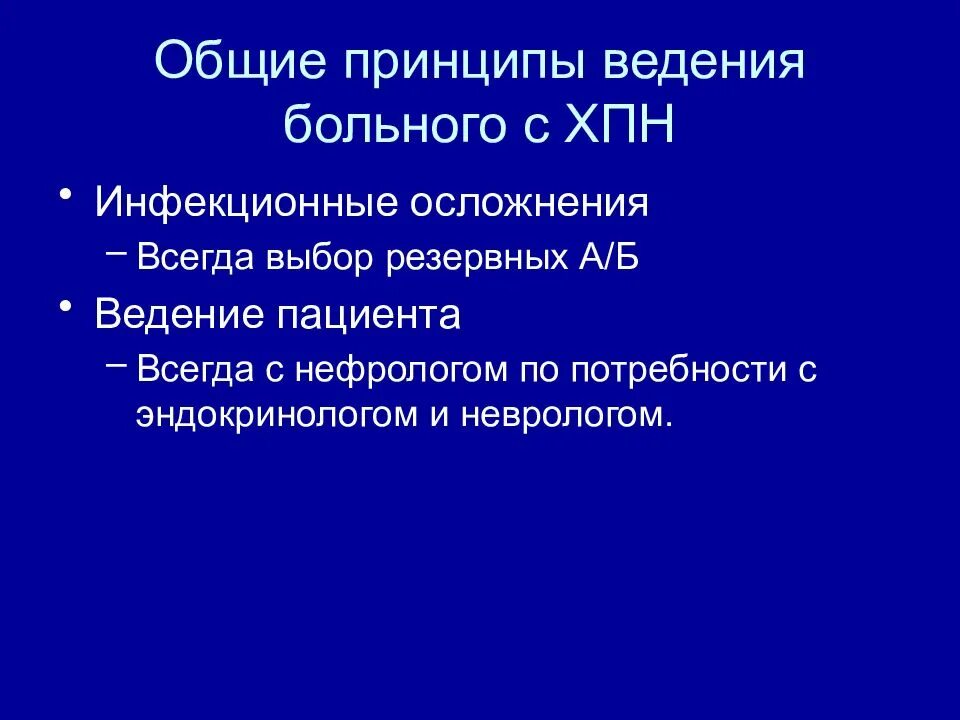 Общие принципы ведения больного с ХПН

• Инфекционные осложнения
– Всегда выбор резервных А/Б
• Ведение пациента
– Всегда с нефрологом по потребности с эндокринологом и неврологом.